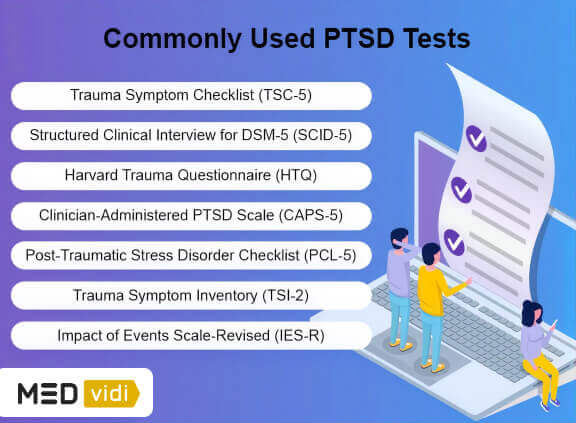 Commonly Used PTSD Tests

Trauma Symptom Checklist (TSC-5)

Structured Clinical Interview for DSM-5 (SCID-5)

Harvard Trauma Questionnaire (HTQ)

Clinician-Administered PTSD Scale (CAPS-5)

Post-Traumatic Stress Disorder Checklist (PCL-5)

Trauma Symptom Inventory (TSI-2)

Impact of Events Scale-Revised (IES-R)

MED vidi